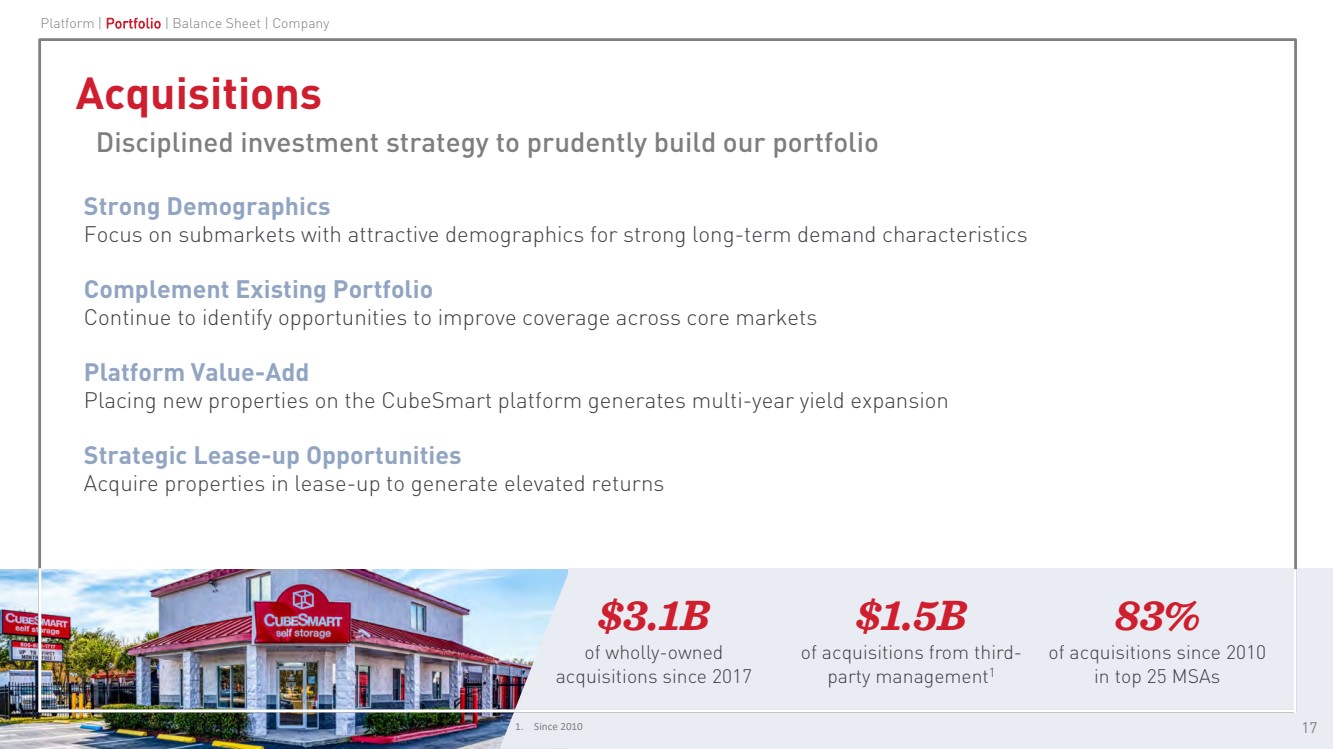 Platform | Portfolio | Balance Sheet | Company

Acquisitions

Disciplined investment strategy to prudently build our portfolio

Strong Demographics
Focus on submarkets with attractive demographics for strong long-term demand characteristics

Complement Existing Portfolio
Continue to identify opportunities to improve coverage across core markets

Platform Value-Add
Placing new properties on the CubeSmart platform generates multi-year yield expansion

Strategic Lease-up Opportunities
Acquire properties in lease-up to generate elevated returns

CUBESMART self storage

CUBESMART self storage

$3.1B
of wholly-owned acquisitions since 2017

$1.5B
of acquisitions from third-party management$^1$

83%
of acquisitions since 2010 in top 25 MSAs

1. Since 2010

17